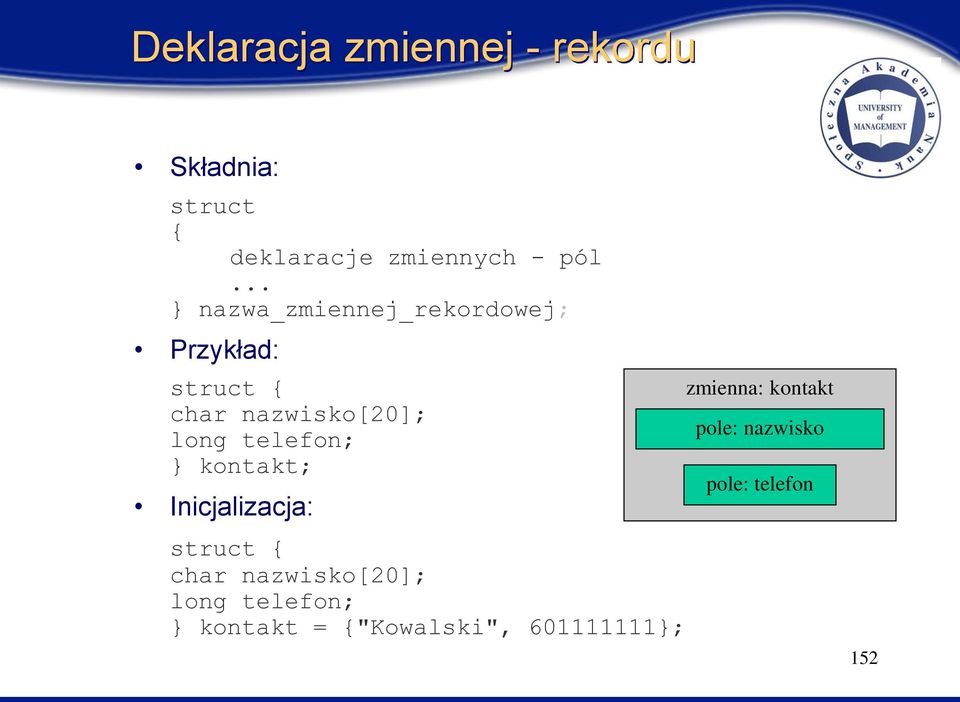 Deklaracja zmiennej - rekordu

Społeczna Akademia Nauk
UNIVERSITY of MANAGEMENT

• Składnia:

struct
{
    deklaracje zmiennych - pól
    ...
} nazwa_zmiennej_rekordowej;

• Przykład:

struct {
char nazwisko[20];
long telefon;
} kontakt;

zmienna: kontakt
pole: nazwisko
pole: telefon

• Inicjalizacja:

struct {
char nazwisko[20];
long telefon;
} kontakt = {"Kowalski", 601111111};

152